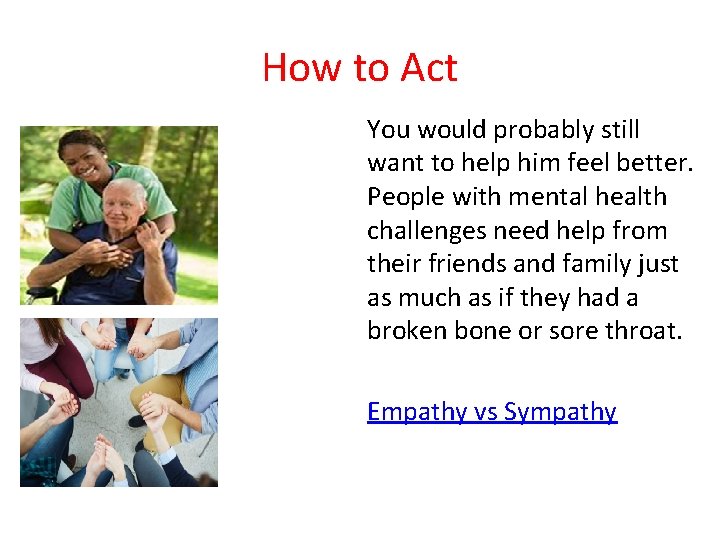 How to Act

You would probably still want to help him feel better. People with mental health challenges need help from their friends and family just as much as if they had a broken bone or sore throat.

Empathy vs Sympathy